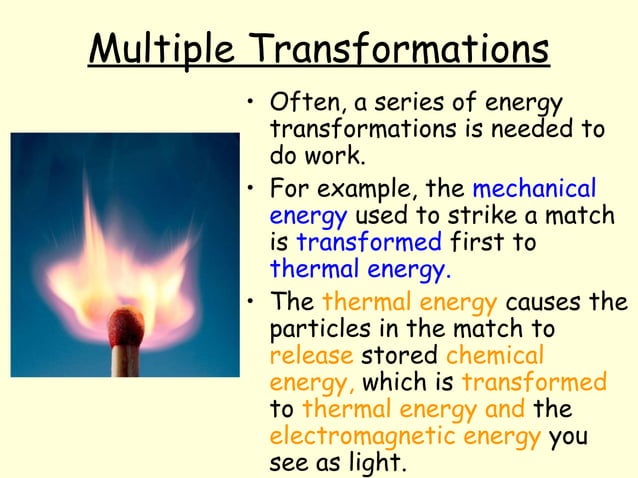 Multiple Transformations

• Often, a series of energy transformations is needed to do work.

• For example, the mechanical energy used to strike a match is transformed first to thermal energy.

• The thermal energy causes the particles in the match to release stored chemical energy, which is transformed to thermal energy and the electromagnetic energy you see as light.